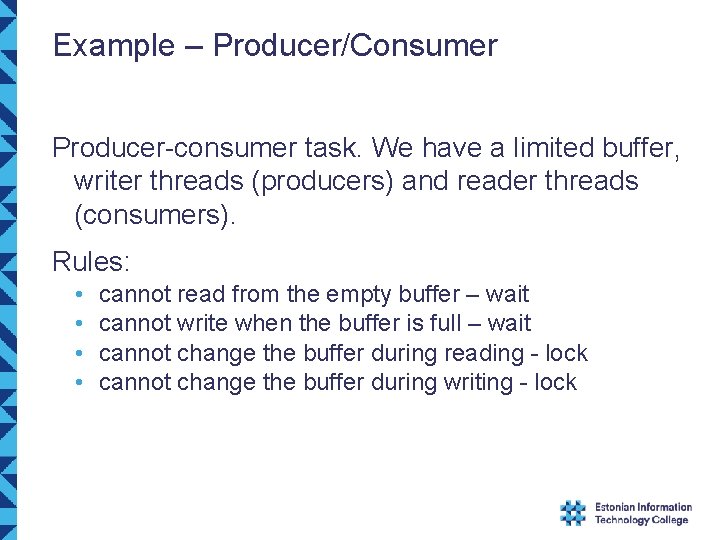 Example – Producer/Consumer

Producer-consumer task. We have a limited buffer, writer threads (producers) and reader threads (consumers).

Rules:
• cannot read from the empty buffer – wait
• cannot write when the buffer is full – wait
• cannot change the buffer during reading - lock
• cannot change the buffer during writing - lock

Estonian Information
Technology College